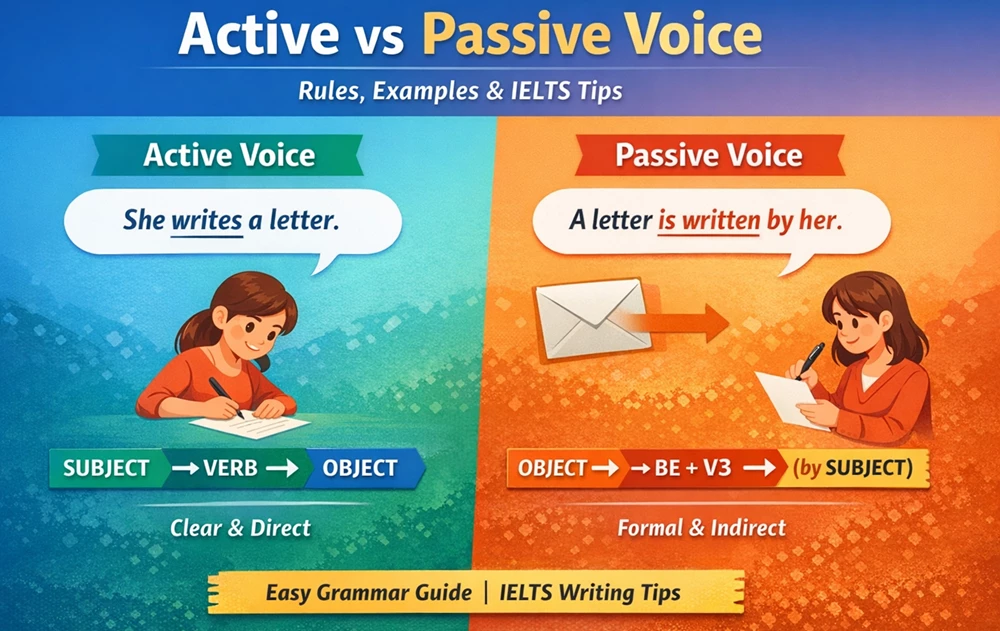 Active vs Passive Voice

Rules, Examples & IELTS Tips

Active Voice

She writes a letter.

SUBJECT → VERB → OBJECT

Clear & Direct

Passive Voice

A letter is written by her.

OBJECT → → BE + V3 → (by SUBJECT)

Formal & Indirect

Easy Grammar Guide | IELTS Writing Tips